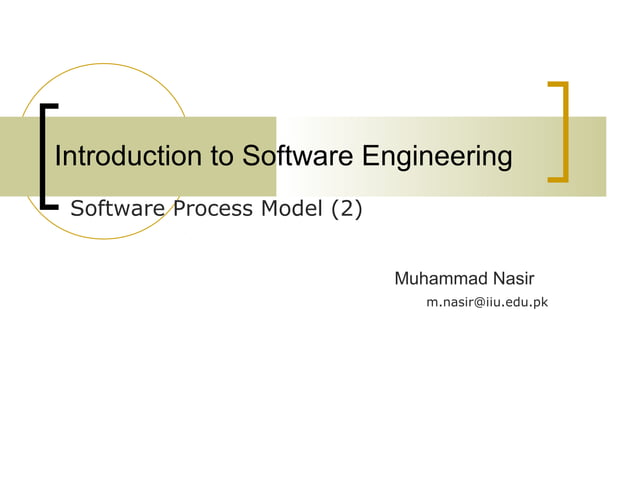 Introduction to Software Engineering

Software Process Model (2)

Muhammad Nasir
m.nasir@iiu.edu.pk